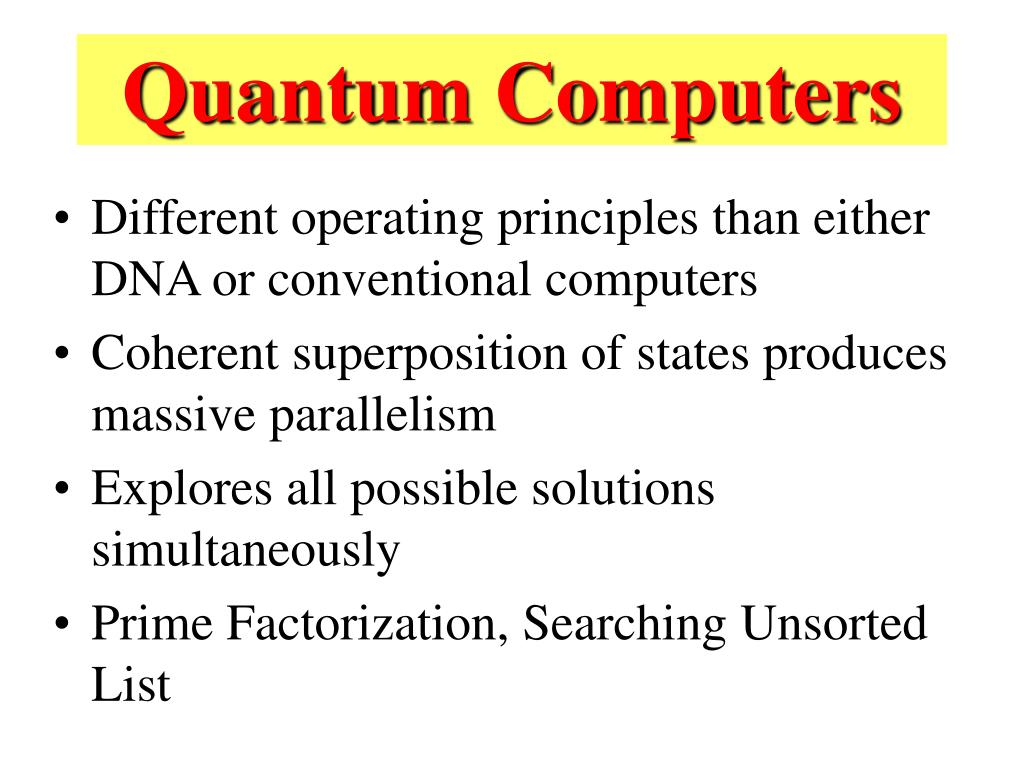 Quantum Computers

• Different operating principles than either DNA or conventional computers
• Coherent superposition of states produces massive parallelism
• Explores all possible solutions simultaneously
• Prime Factorization, Searching Unsorted List